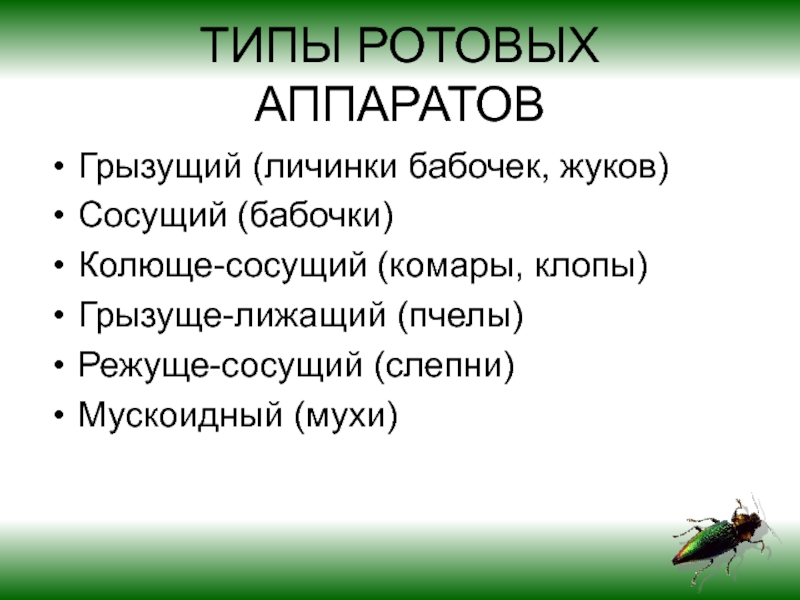 ТИПЫ РОТОВЫХ АППАРАТОВ

• Грызущий (личинки бабочек, жуков)
• Сосущий (бабочки)
• Колюще-сосущий (комары, клопы)
• Грызуще-лижащий (пчелы)
• Режуще-сосущий (слепни)
• Мускоидный (мухи)